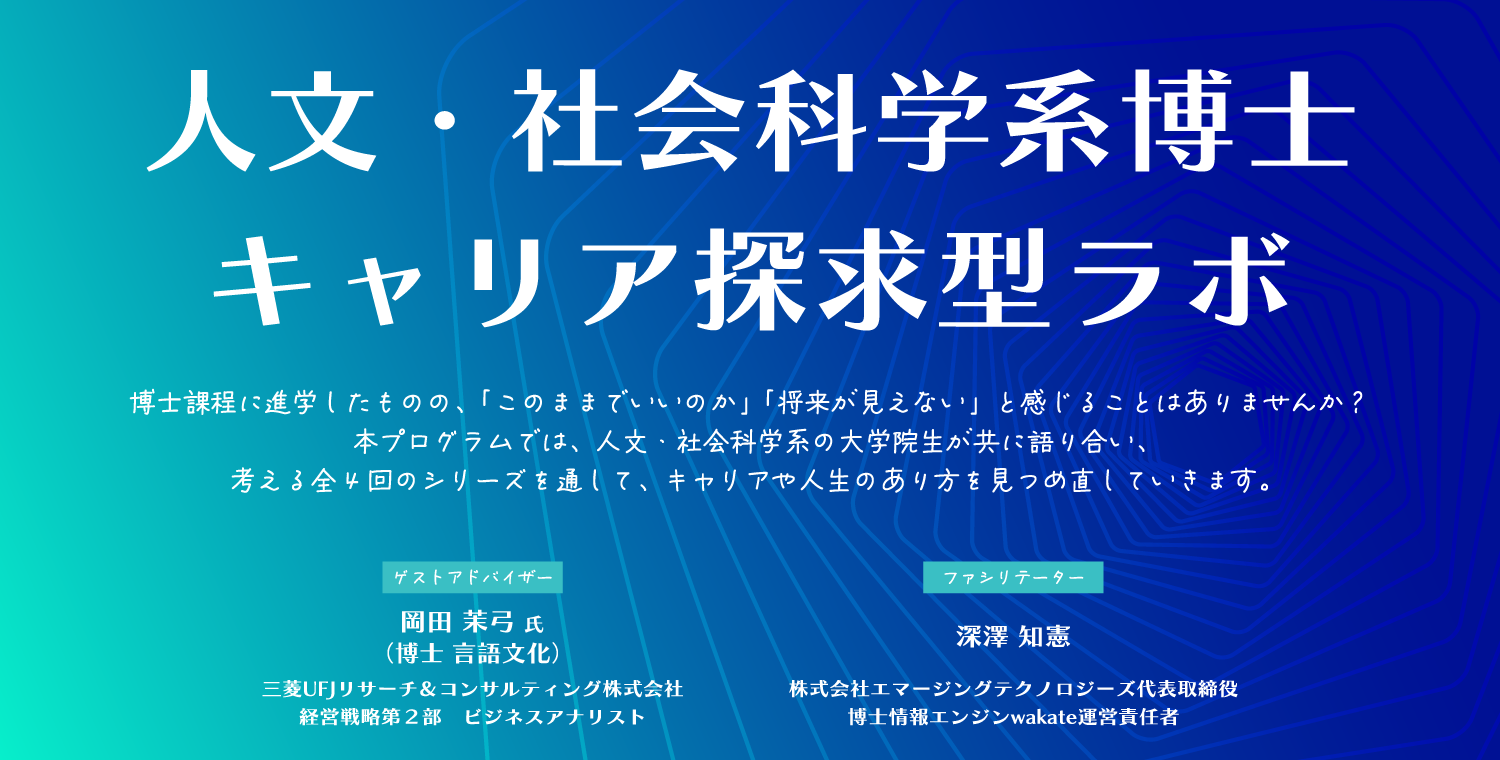 人文・社会科学系博士
キャリア探求型ラボ

博士課程に進学したものの、「このままでいいのか」「将来が見えない」と感じることはありませんか？
本プログラムでは、人文・社会科学系の大学院生が共に語り合い、
考える全4回のシリーズを通して、キャリアや人生のあり方を見つめ直していきます。

ゲストアドバイザー
岡田 茉弓 氏
（博士 言語文化）
三菱UFJリサーチ＆コンサルティング株式会社
経営戦略第２部　ビジネスアナリスト

ファシリテーター
深澤 知憲
株式会社エマージングテクノロジーズ代表取締役
博士情報エンジンwakate運営責任者